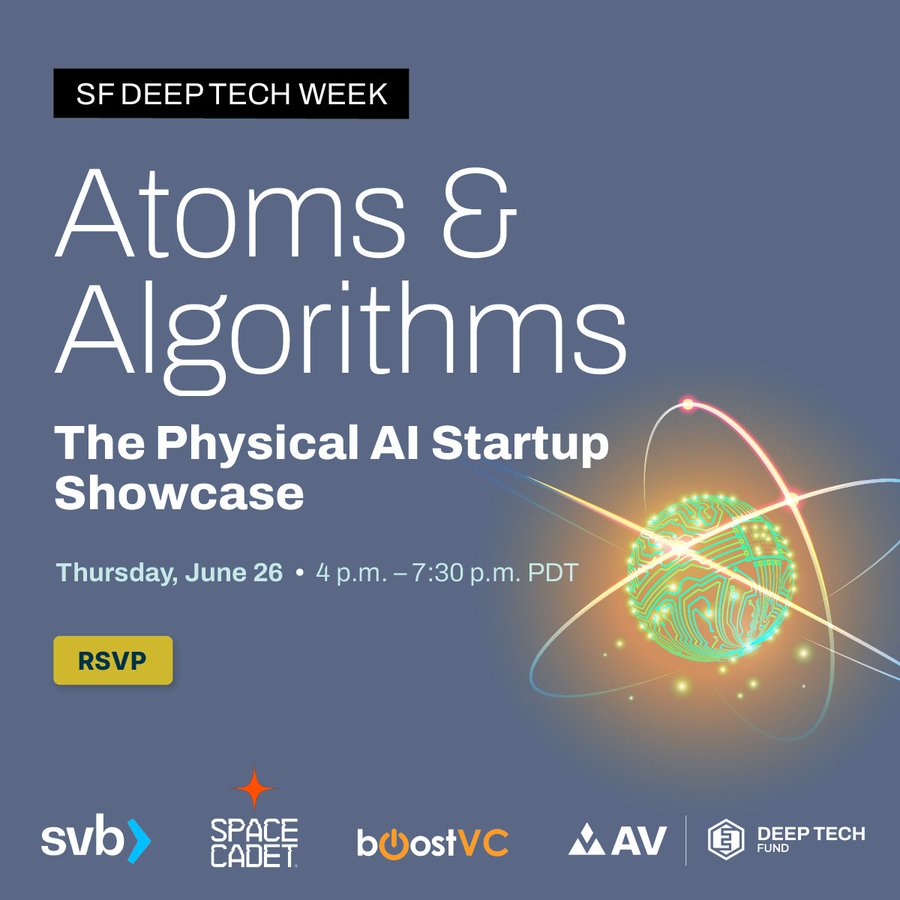 SF DEEP TECH WEEK

Atoms & Algorithms

The Physical AI Startup Showcase

Thursday, June 26 • 4 p.m. – 7:30 p.m. PDT

RSVP

svb

SPACE CADET

boostVC

AV

DEEP TECH FUND